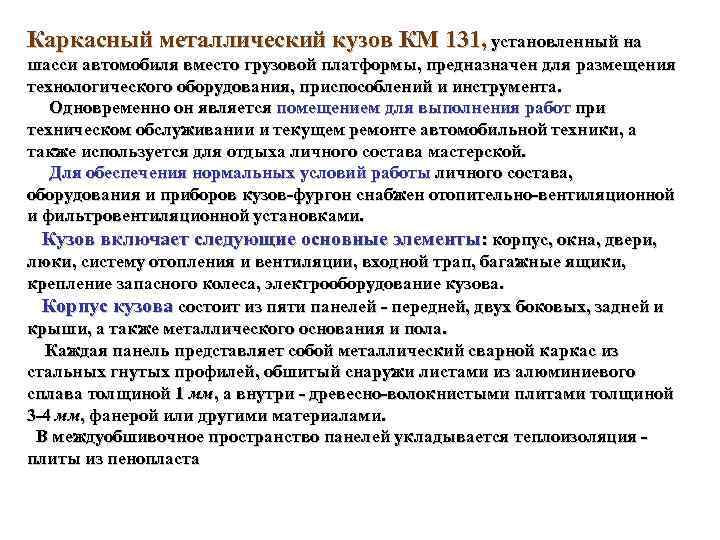 Каркасный металлический кузов КМ 131, установленный на шасси автомобиля вместо грузовой платформы, предназначен для размещения технологического оборудования, приспособлений и инструмента.

Одновременно он является помещением для выполнения работ при техническом обслуживании и текущем ремонте автомобильной техники, а также используется для отдыха личного состава мастерской.

Для обеспечения нормальных условий работы личного состава, оборудования и приборов кузов-фургон снабжен отопительно-вентиляционной и фильтровентиляционной установками.

Кузов включает следующие основные элементы: корпус, окна, двери, люки, систему отопления и вентиляции, входной трап, багажные ящики, крепление запасного колеса, электрооборудование кузова.

Корпус кузова состоит из пяти панелей - передней, двух боковых, задней и крыши, а также металлического основания и пола.

Каждая панель представляет собой металлический сварной каркас из стальных гнутых профилей, обшитый снаружи листами из алюминиевого сплава толщиной 1 мм, а внутри - древесно-волокнистыми плитами толщиной 3-4 мм, фанерой или другими материалами.

В междуобшивочное пространство панелей укладывается теплоизоляция - плиты из пенопласта